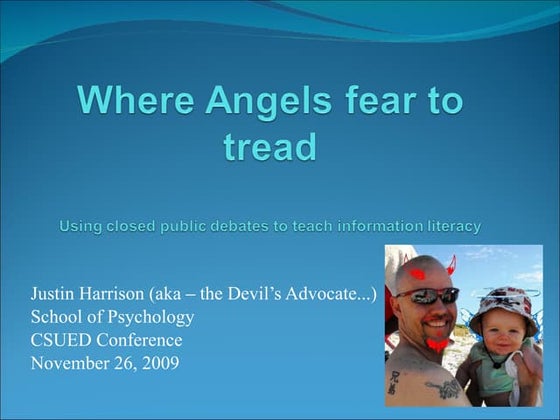 Where Angels fear to tread

Using closed public debates to teach information literacy

Justin Harrison (aka – the Devil's Advocate...)
School of Psychology
CSUED Conference
November 26, 2009